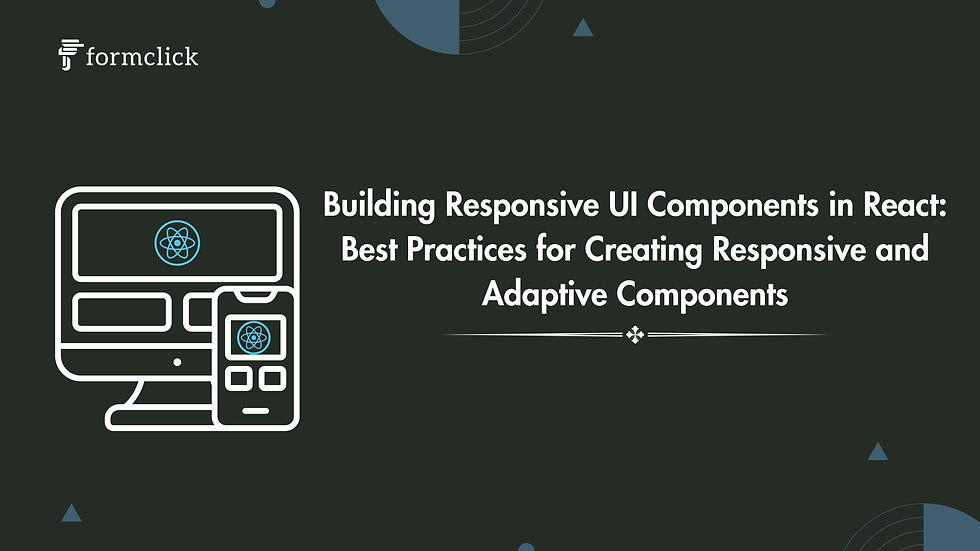 formclick

Building Responsive UI Components in React: Best Practices for Creating Responsive and Adaptive Components